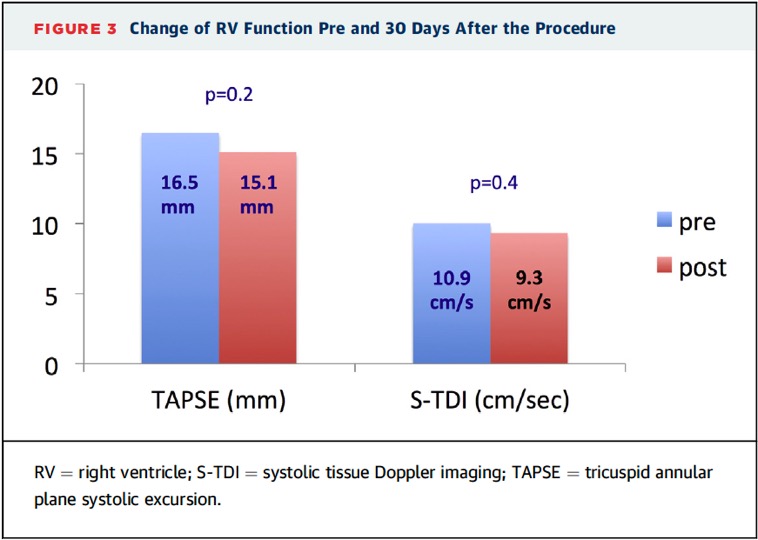 FIGURE 3 Change of RV Function Pre and 30 Days After the Procedure

20
15
10
5
0

p=0.2

16.5 mm

15.1 mm

p=0.4

10.9 cm/s

9.3 cm/s

pre
post

TAPSE (mm)

S-TDI (cm/sec)

RV = right ventricle; S-TDI = systolic tissue Doppler imaging; TAPSE = tricuspid annular plane systolic excursion.